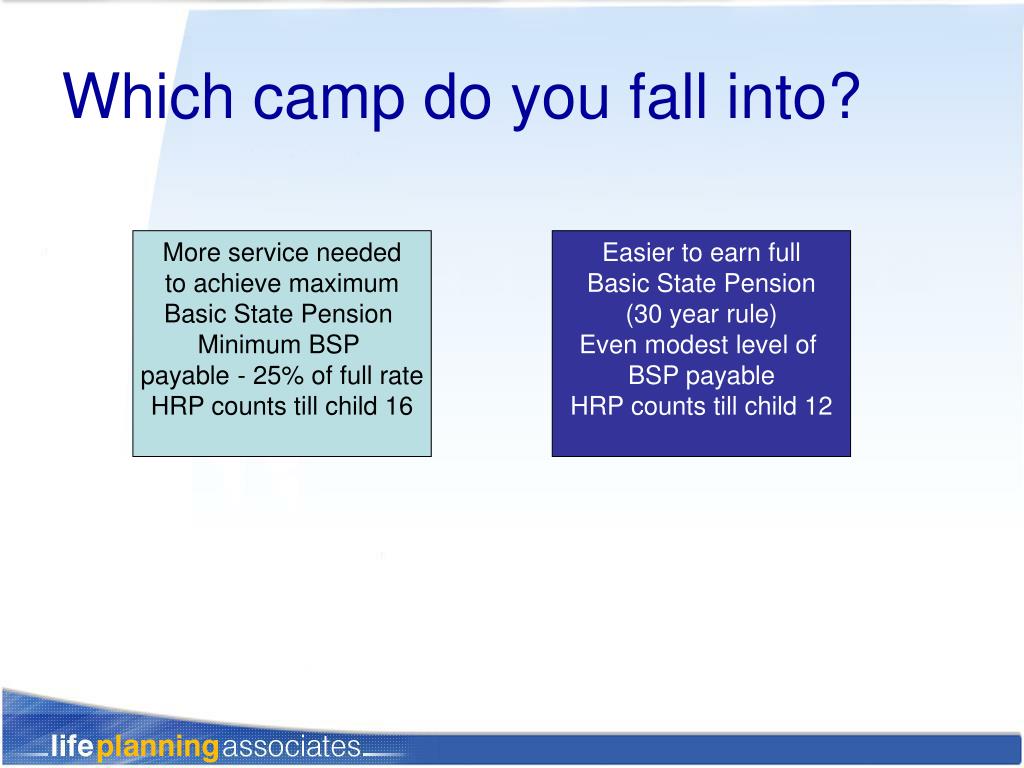 Which camp do you fall into?

More service needed to achieve maximum Basic State Pension
Minimum BSP payable - 25% of full rate
HRP counts till child 16

Easier to earn full Basic State Pension (30 year rule)
Even modest level of BSP payable
HRP counts till child 12

lifeplanningassociates